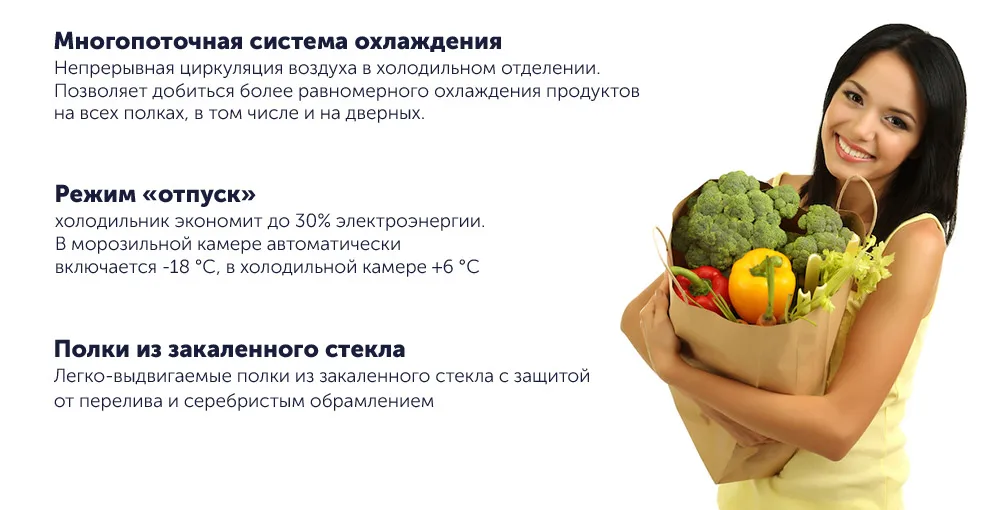 Многопоточная система охлаждения
Непрерывная циркуляция воздуха в холодильном отделении. Позволяет добиться более равномерного охлаждения продуктов на всех полках, в том числе и на дверных.

Режим «отпуск»
холодильник экономит до 30% электроэнергии. В морозильной камере автоматически включается -18 °C, в холодильной камере +6 °C

Полки из закаленного стекла
Легко-выдвигаемые полки из закаленного стекла с защитой от перелива и серебристым обрамлением